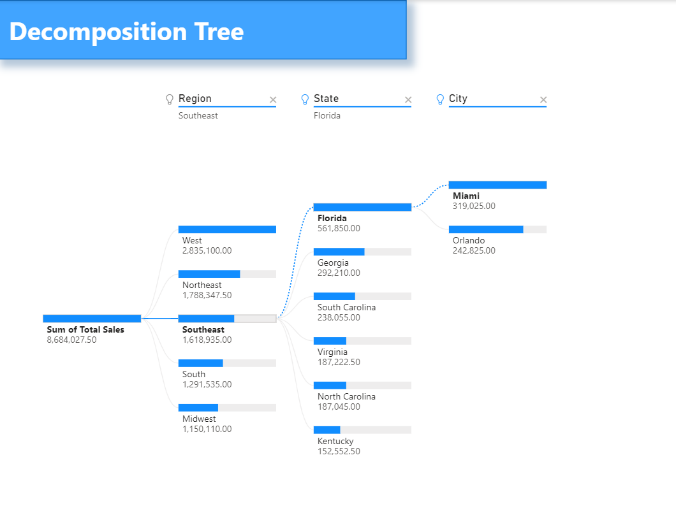 Decomposition Tree

Region ×
Southeast

State ×
Florida

City ×

Sum of Total Sales
8,684,027.50

West
2,835,100.00

Northeast
1,788,347.50

Southeast
1,618,935.00

South
1,291,535.00

Midwest
1,150,110.00

Florida
561,850.00

Georgia
292,210.00

South Carolina
238,055.00

Virginia
187,222.50

North Carolina
187,045.00

Kentucky
152,552.50

Miami
319,025.00

Orlando
242,825.00